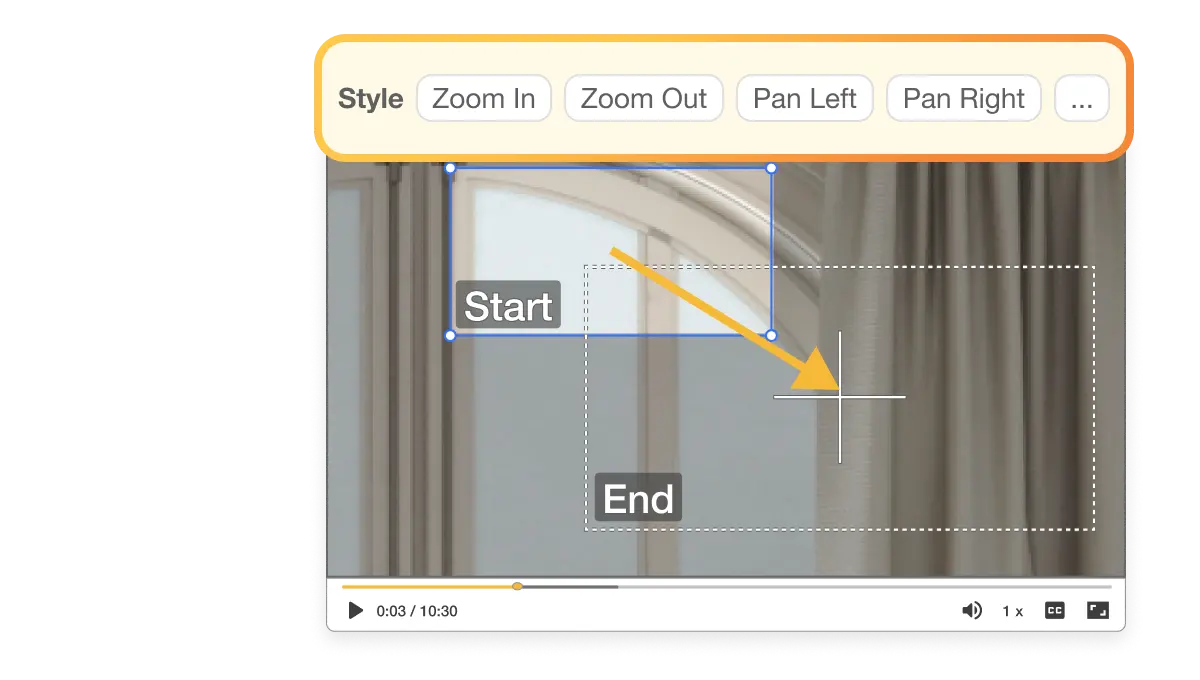 Style Zoom In Zoom Out Pan Left Pan Right ...

Start

End

0:03 / 10:30 1 x CC